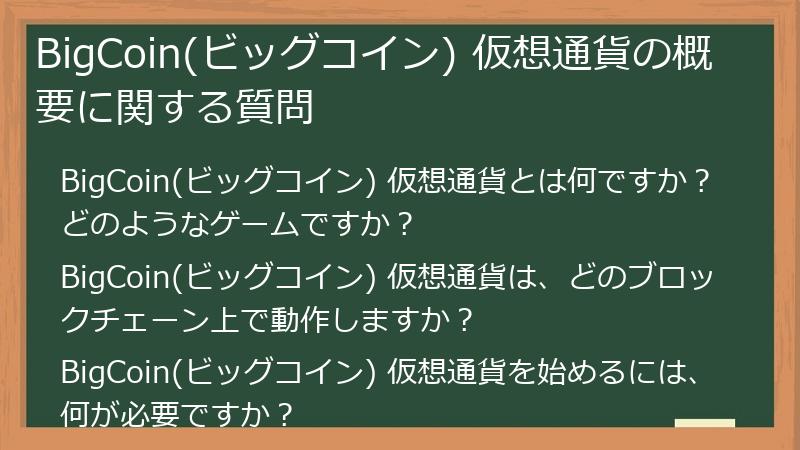 BigCoin(ビッグコイン) 仮想通貨の概要に関する質問

BigCoin(ビッグコイン) 仮想通貨とは何ですか？どのようなゲームですか？

BigCoin(ビッグコイン) 仮想通貨は、どのブロックチェーン上で動作しますか？

BigCoin(ビッグコイン) 仮想通貨を始めるには、何が必要ですか？